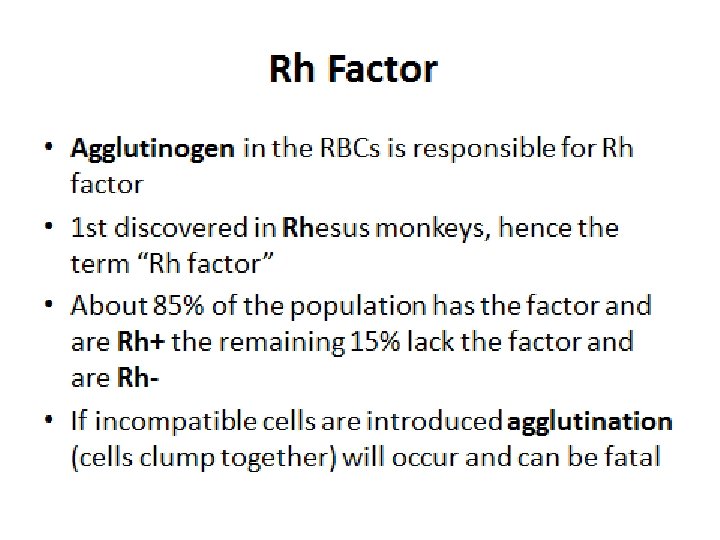 Rh Factor

• Agglutinogen in the RBCs is responsible for Rh factor

• 1st discovered in Rhesus monkeys, hence the term “Rh factor”

• About 85% of the population has the factor and are Rh+ the remaining 15% lack the factor and are Rh-

• If incompatible cells are introduced agglutination (cells clump together) will occur and can be fatal